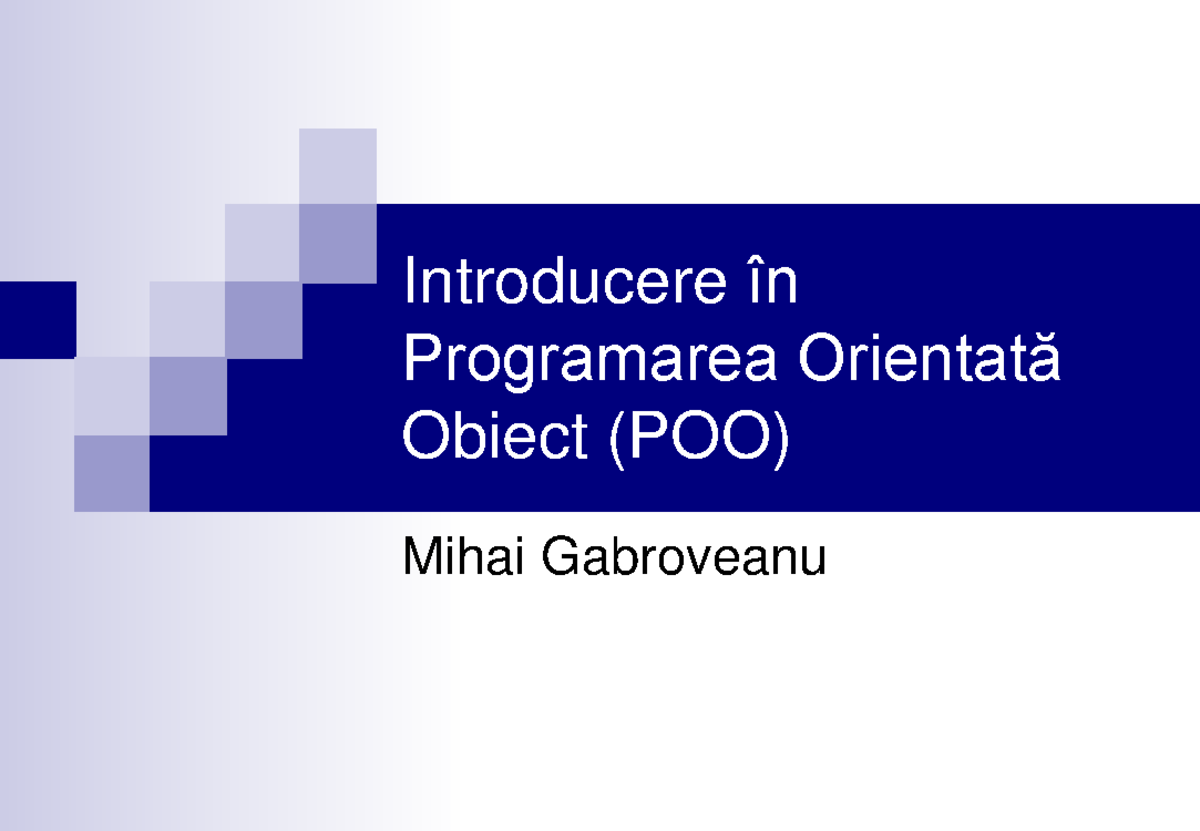 Introducere în Programarea Orientată Obiect (POO)

Mihai Gabroveanu